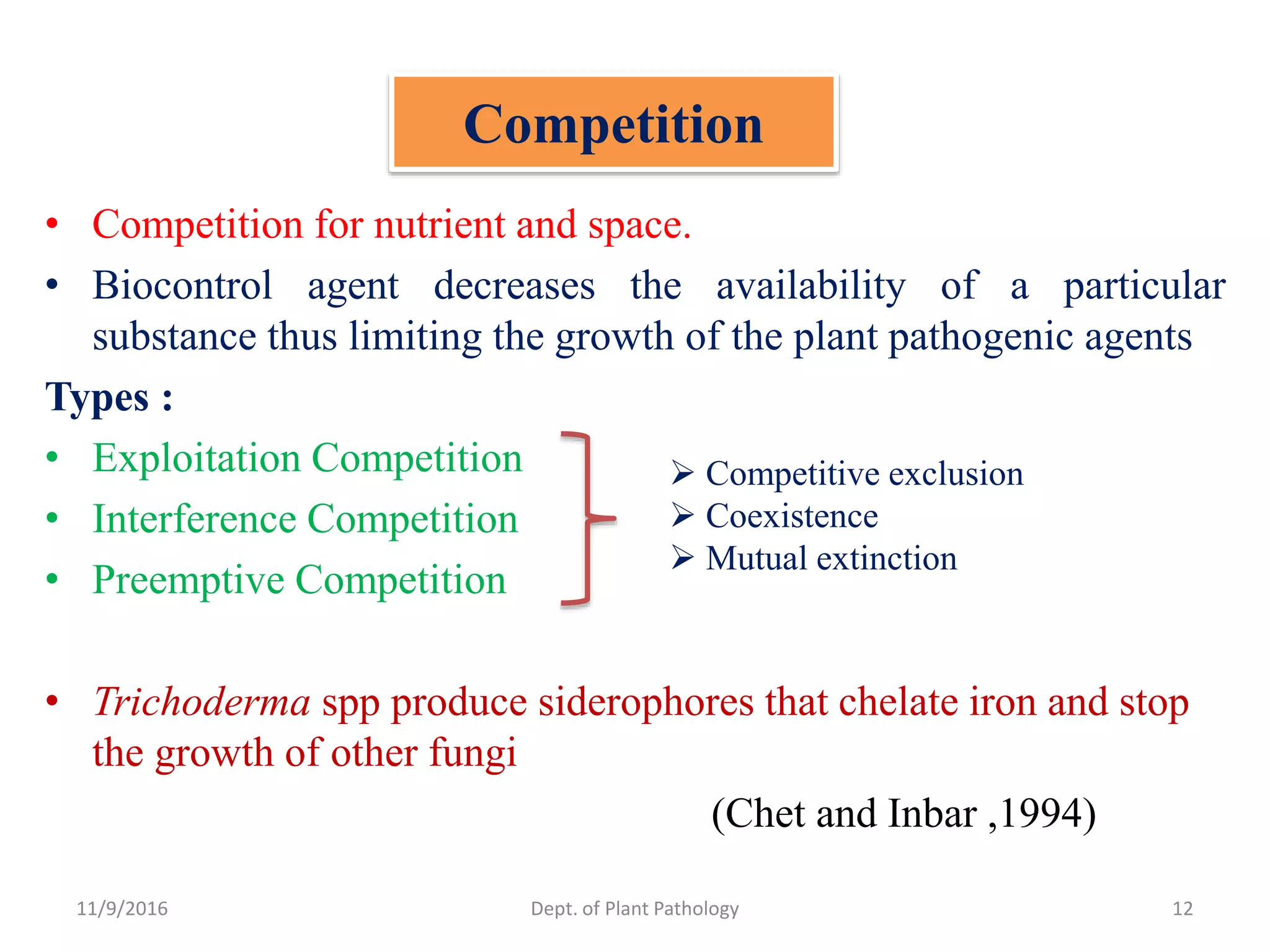 Competition

• Competition for nutrient and space.
• Biocontrol agent decreases the availability of a particular substance thus limiting the growth of the plant pathogenic agents

Types :
• Exploitation Competition
• Interference Competition
• Preemptive Competition

➢ Competitive exclusion
➢ Coexistence
➢ Mutual extinction

• Trichoderma spp produce siderophores that chelate iron and stop the growth of other fungi

(Chet and Inbar ,1994)

11/9/2016 Dept. of Plant Pathology 12